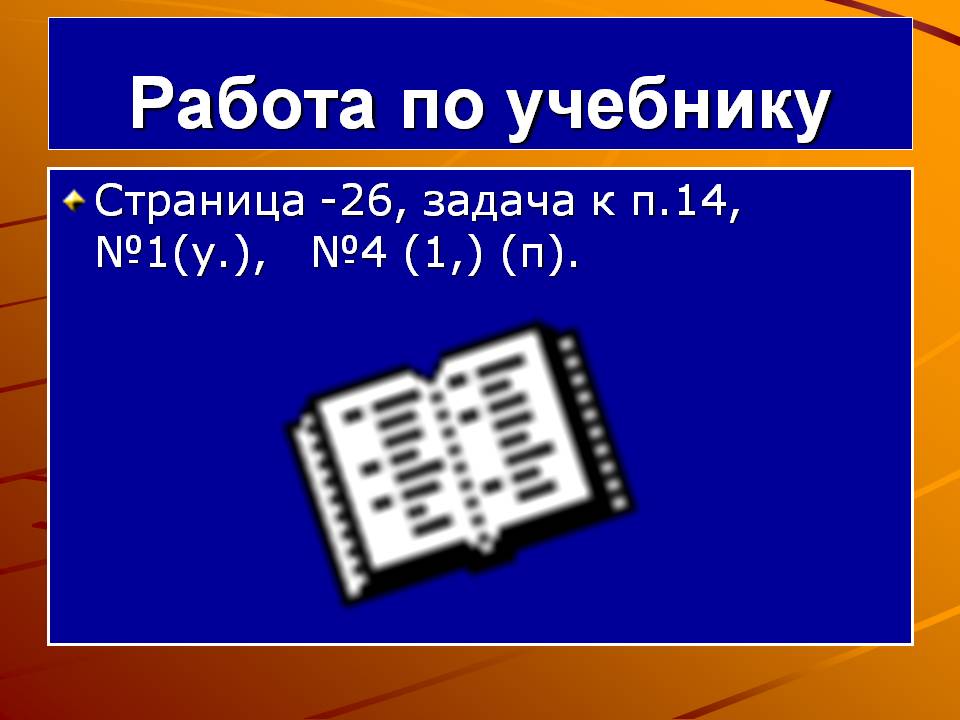 Работа по учебнику

Страница -26, задача к п.14, №1(у.), №4 (1,) (п).